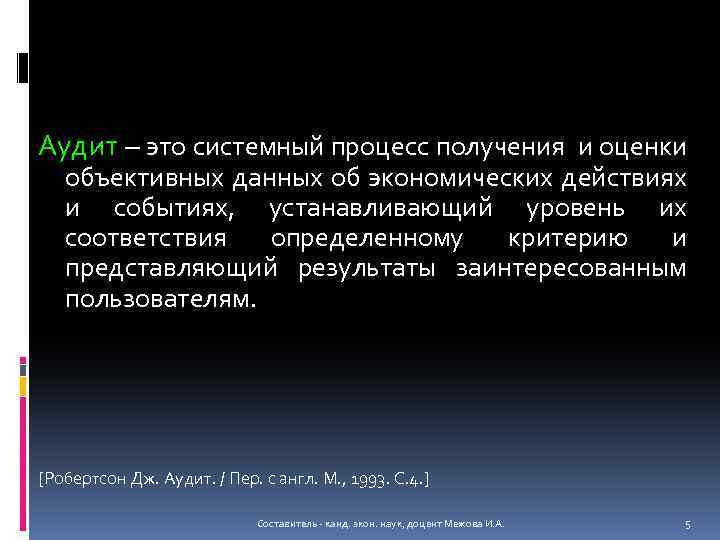 Аудит – это системный процесс получения и оценки объективных данных об экономических действиях и событиях, устанавливающий уровень их соответствия определенному критерию и представляющий результаты заинтересованным пользователям.

[Робертсон Дж. Аудит. / Пер. с англ. М., 1993. С.4.]

Составитель - канд. экон. наук, доцент Межова И.А.

5